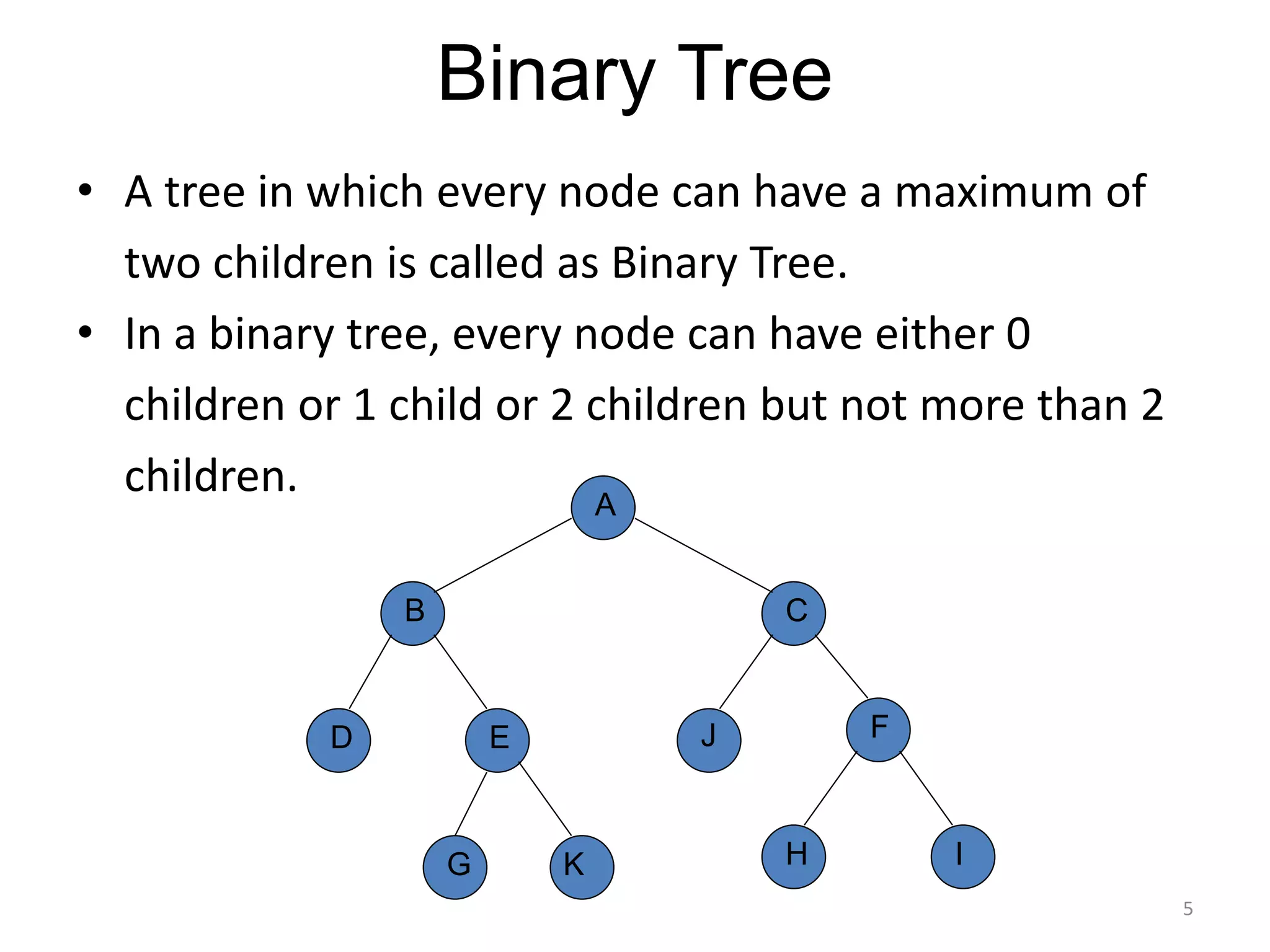 Binary Tree

• A tree in which every node can have a maximum of two children is called as Binary Tree.

• In a binary tree, every node can have either 0 children or 1 child or 2 children but not more than 2 children.

A

B

C

D

E

J

F

G

K

H

I

5